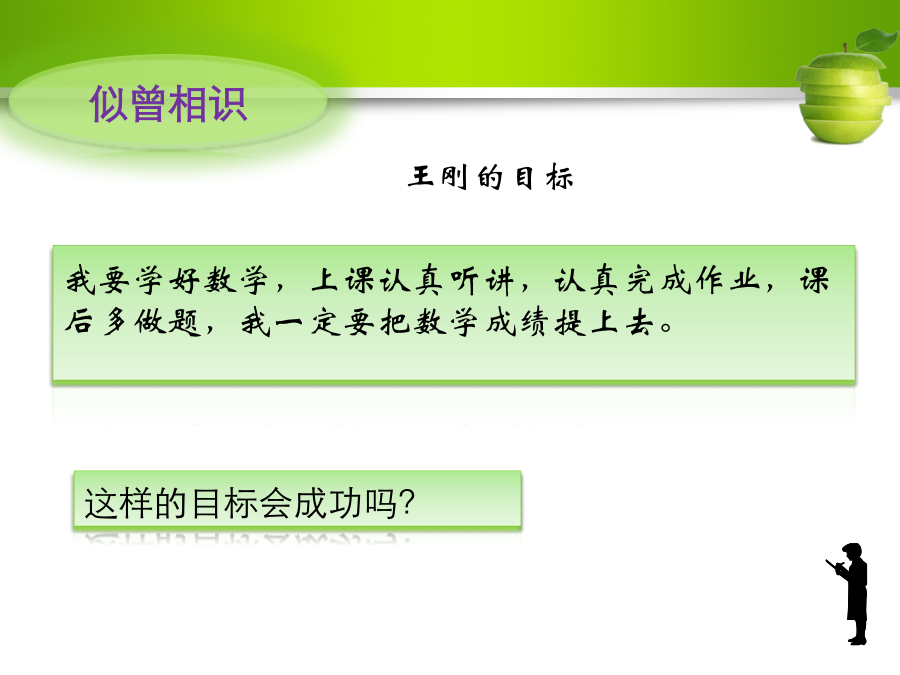 似曾相识

王刚的目标

我要学好数学，上课认真听讲，认真完成作业，课后多做题，我一定要把数学成绩提上去。

这样的目标会成功吗?